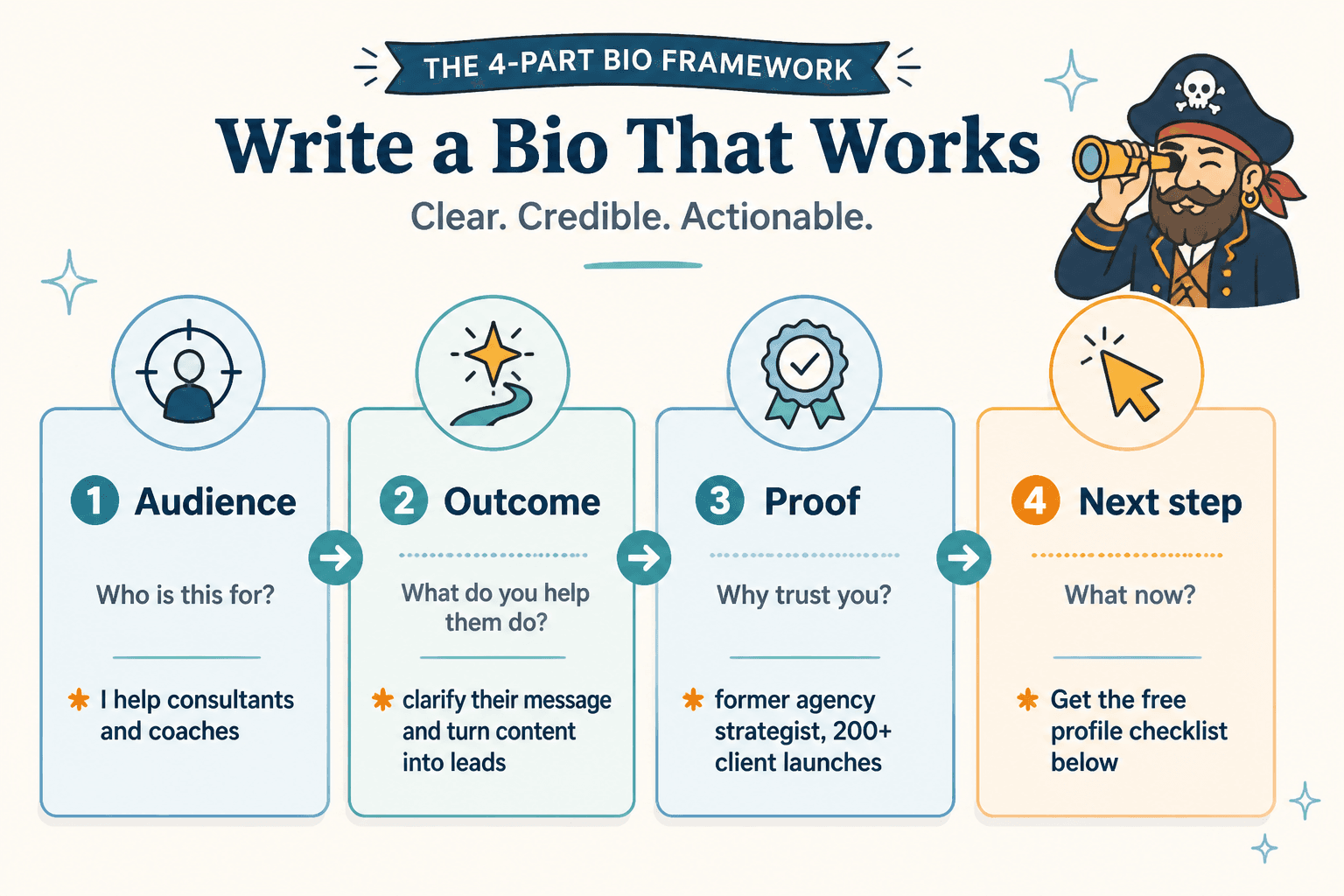 THE 4-PART BIO FRAMEWORK

Write a Bio That Works

Clear. Credible. Actionable.

1 Audience

Who is this for?

I help consultants and coaches

2 Outcome

What do you help them do?

clarify their message and turn content into leads

3 Proof

Why trust you?

former agency strategist, 200+ client launches

4 Next step

What now?

Get the free profile checklist below